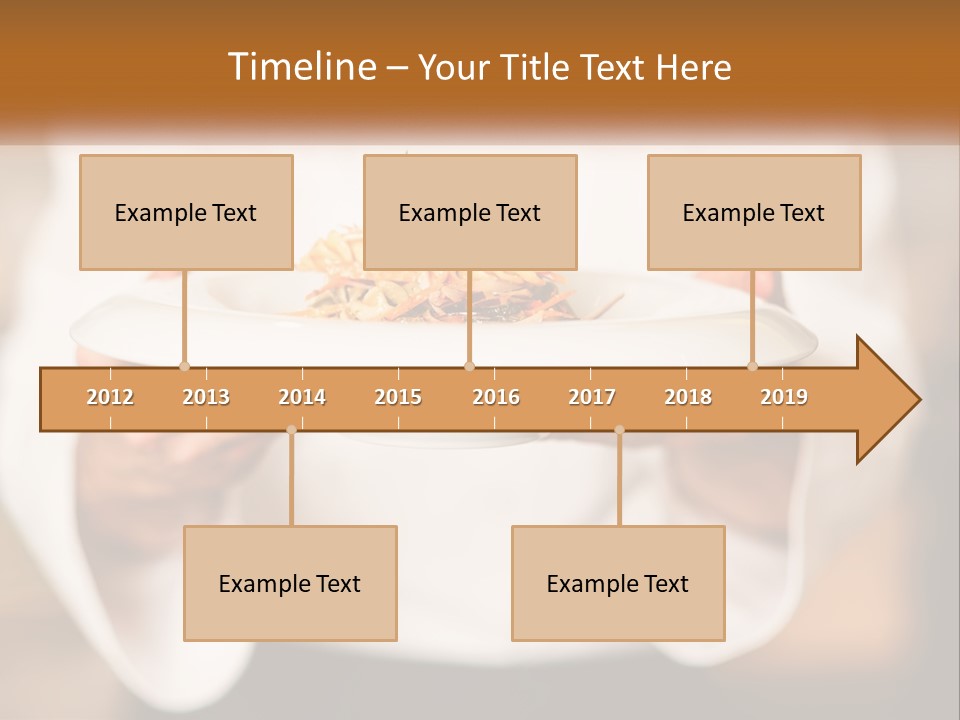 Timeline – Your Title Text Here

Example Text

Example Text

Example Text

2012 2013 2014 2015 2016 2017 2018 2019

Example Text

Example Text